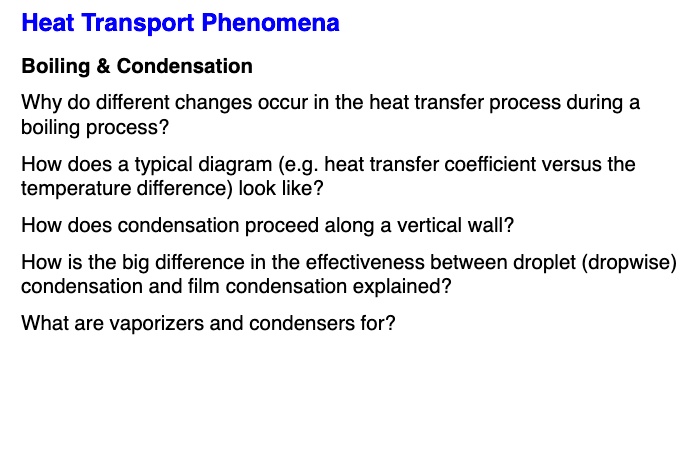 Heat Transport Phenomena

Boiling & Condensation

Why do different changes occur in the heat transfer process during a boiling process?

How does a typical diagram (e.g. heat transfer coefficient versus the temperature difference) look like?

How does condensation proceed along a vertical wall?

How is the big difference in the effectiveness between droplet (dropwise) condensation and film condensation explained?

What are vaporizers and condensers for?